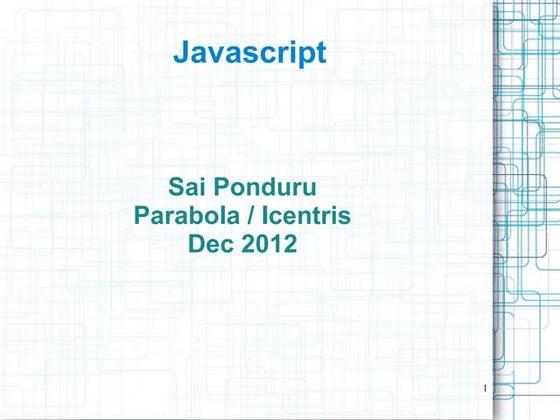 Javascript

Sai Ponduru
Parabola / Icentris
Dec 2012

1